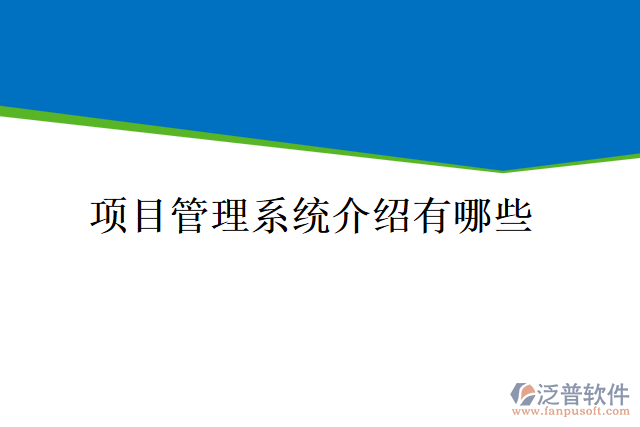 项目管理系统介绍有哪些

泛普软件
www.fanpusoft.com